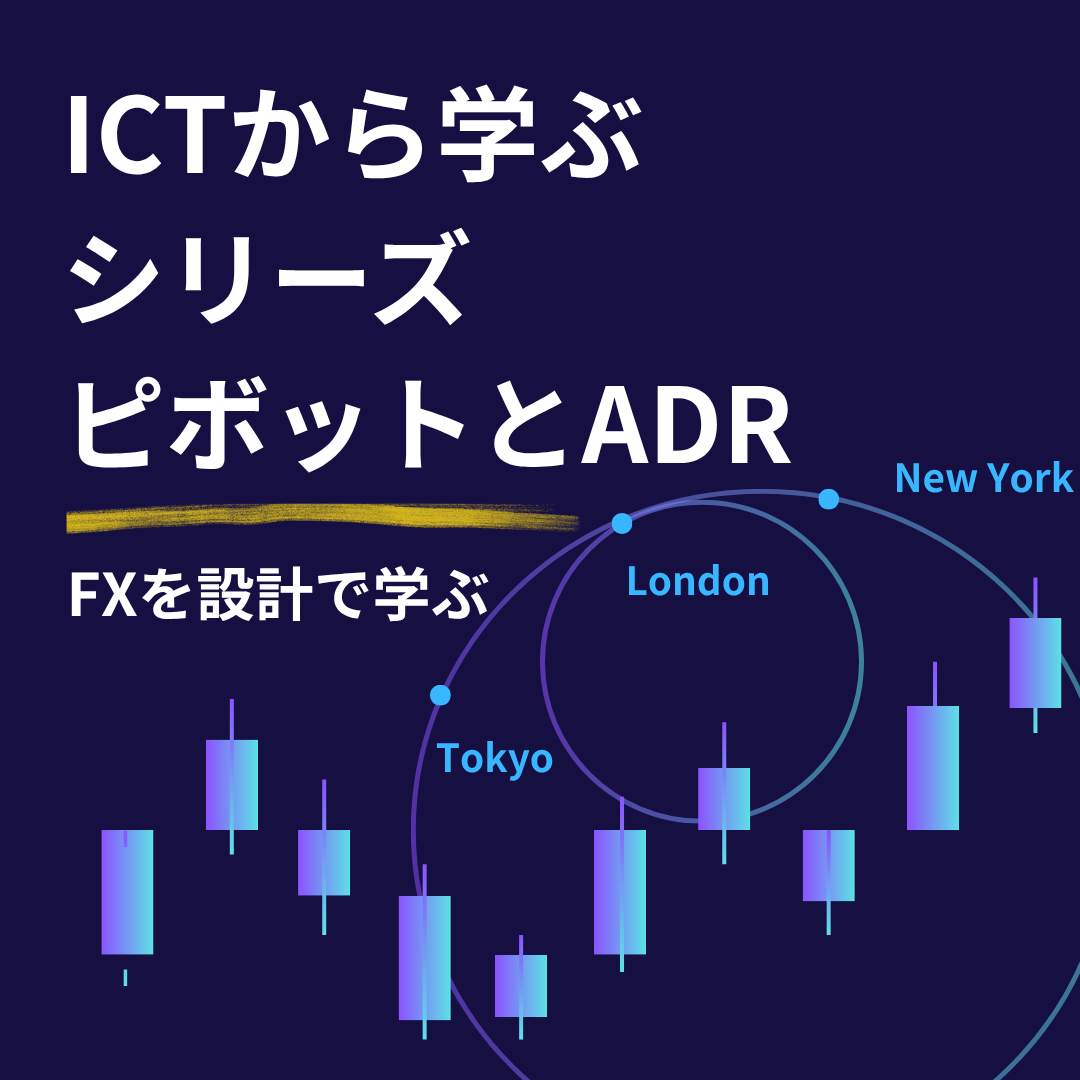 ICTから学ぶ
シリーズ
ピボットとADR

FXを設計で学ぶ

New York

London

Tokyo